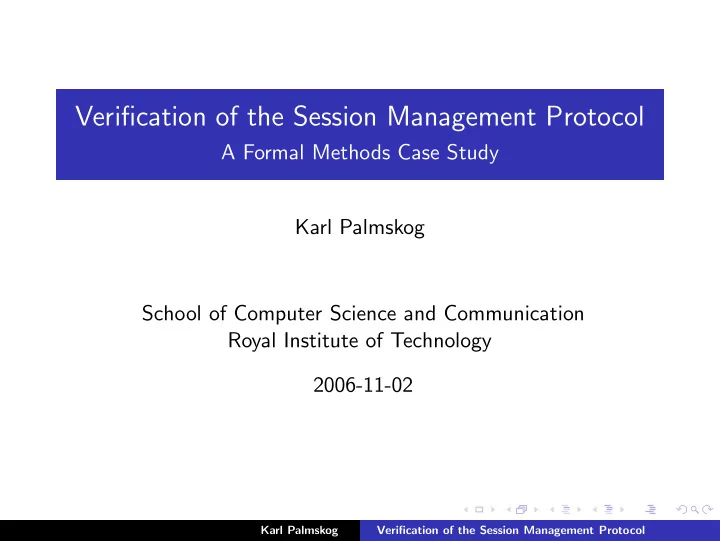 Verification of the Session Management Protocol
A Formal Methods Case Study

Karl Palmskog

School of Computer Science and Communication
Royal Institute of Technology

2006-11-02

Karl Palmskog Verification of the Session Management Protocol